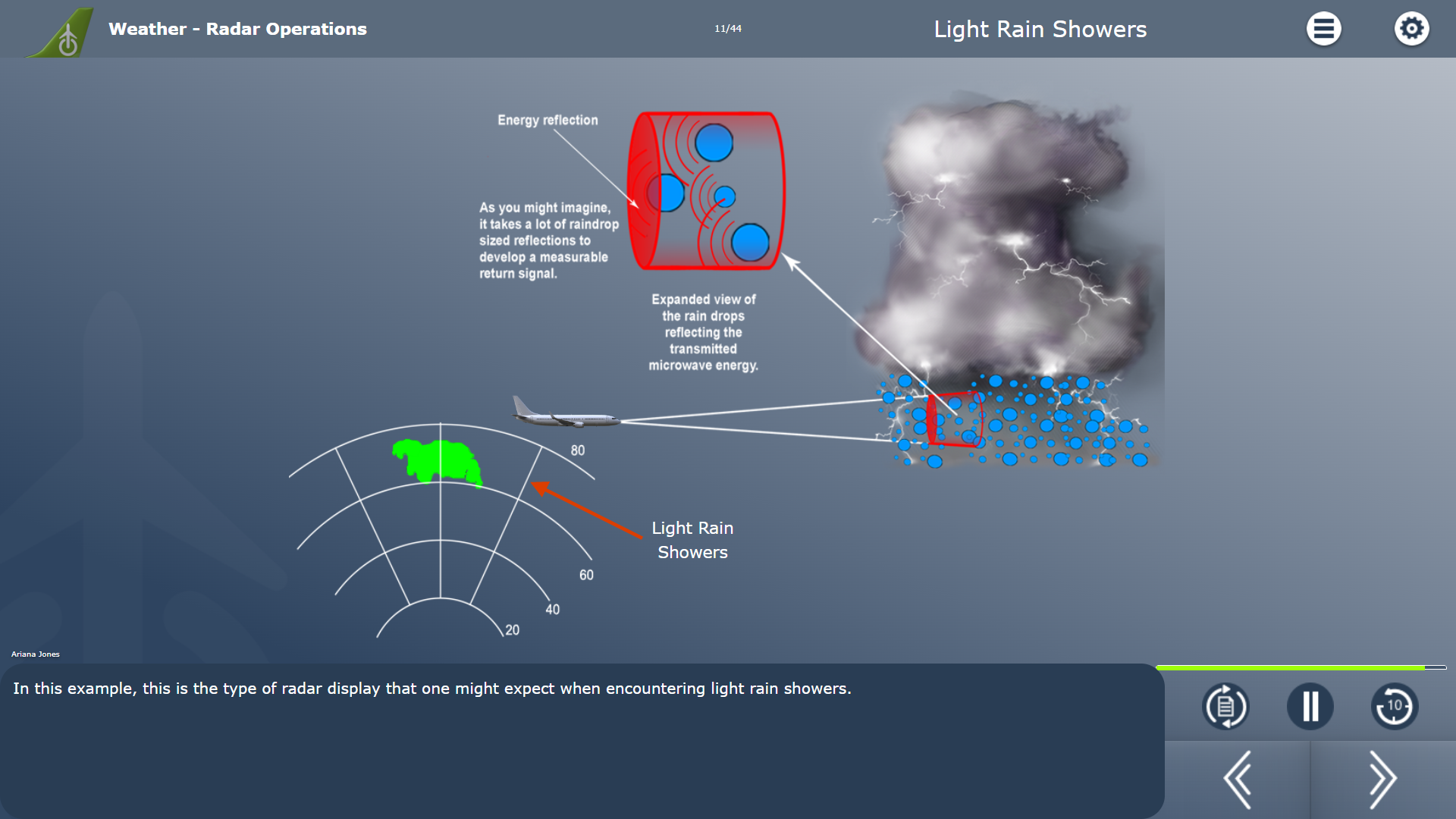 Weather - Radar Operations

11/44

Light Rain Showers

Energy reflection

As you might imagine, it takes a lot of raindrop sized reflections to develop a measurable return signal.

Expanded view of the rain drops reflecting the transmitted microwave energy.

80

60

40

20

Light Rain Showers

Ariana Jones

In this example, this is the type of radar display that one might expect when encountering light rain showers.

10